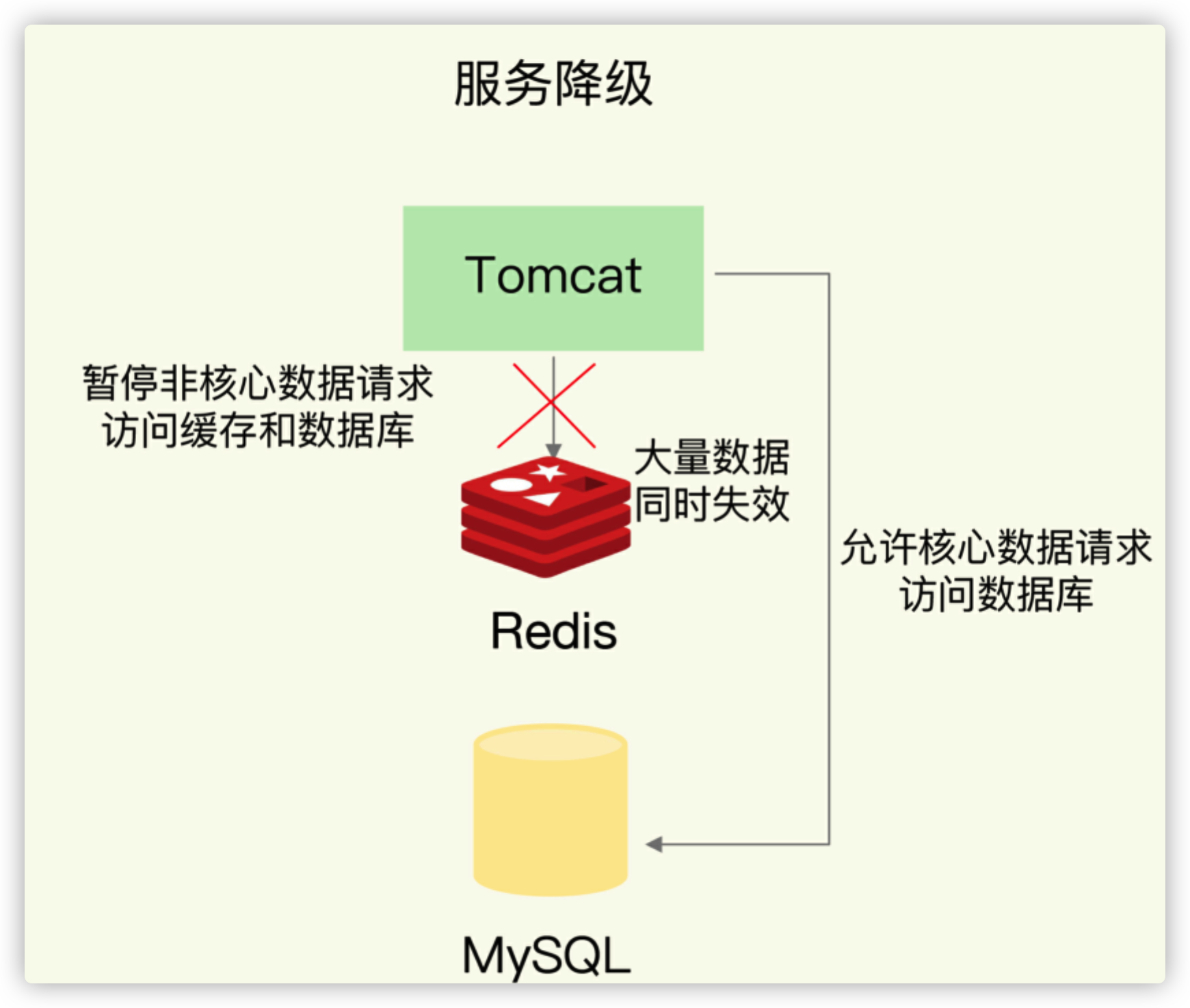 服务降级

Tomcat

暂停非核心数据请求
访问缓存和数据库

大量数据
同时失效

允许核心数据请求
访问数据库

Redis

MySQL